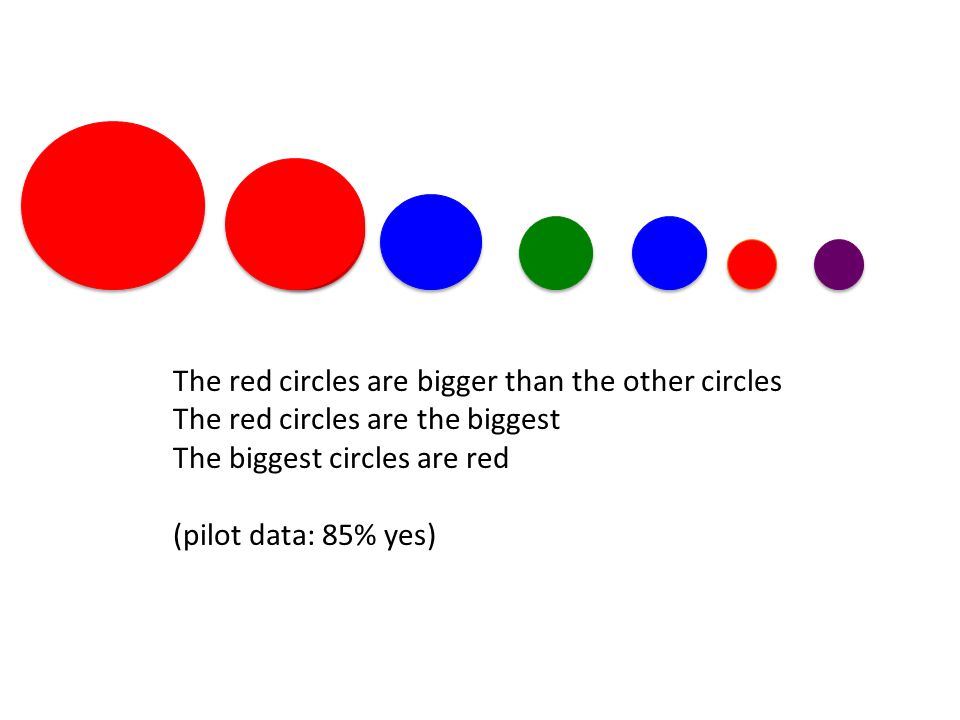 The red circles are bigger than the other circles
The red circles are the biggest
The biggest circles are red

(pilot data: 85% yes)